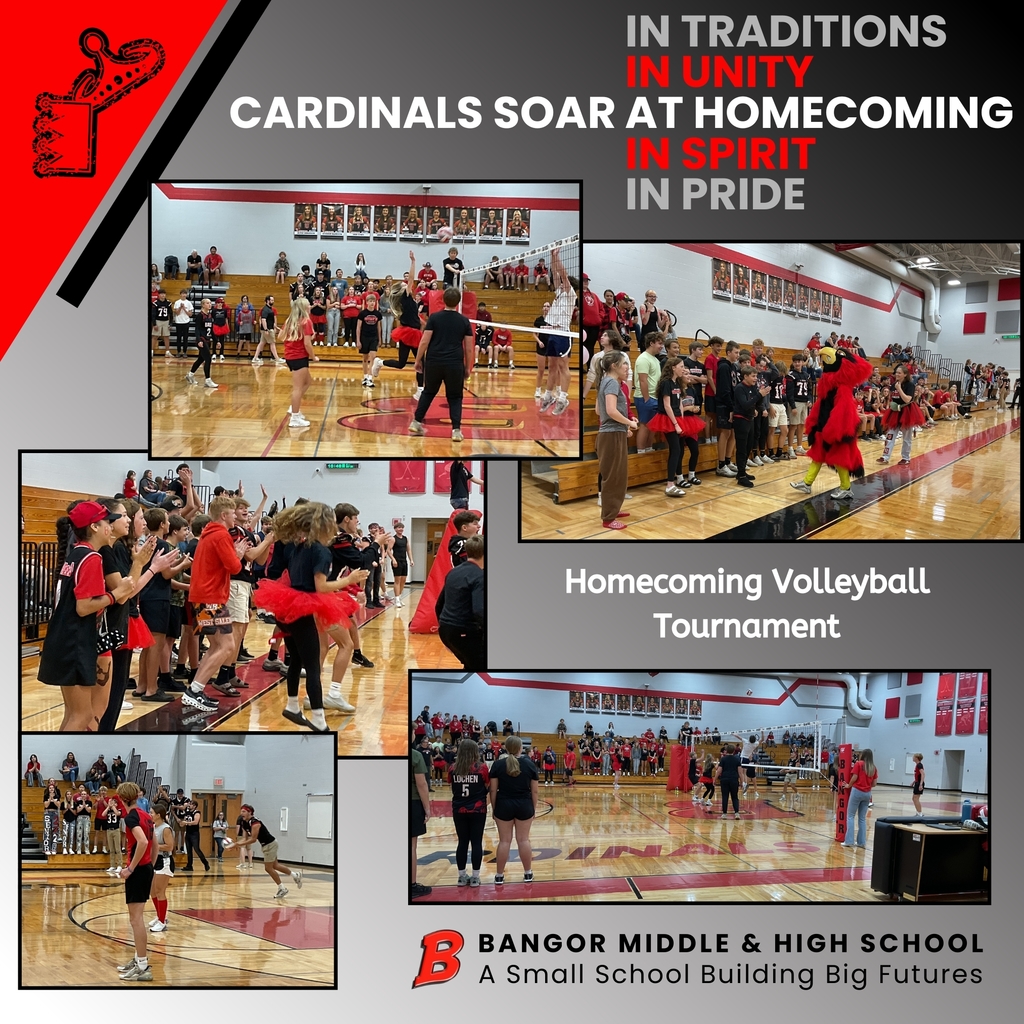 IN TRADITIONS
IN UNITY
CARDINALS SOAR AT HOMECOMING
IN SPIRIT
IN PRIDE

Homecoming Volleyball Tournament

LOCHEN
5

B BANGOR MIDDLE & HIGH SCHOOL
A Small School Building Big Futures